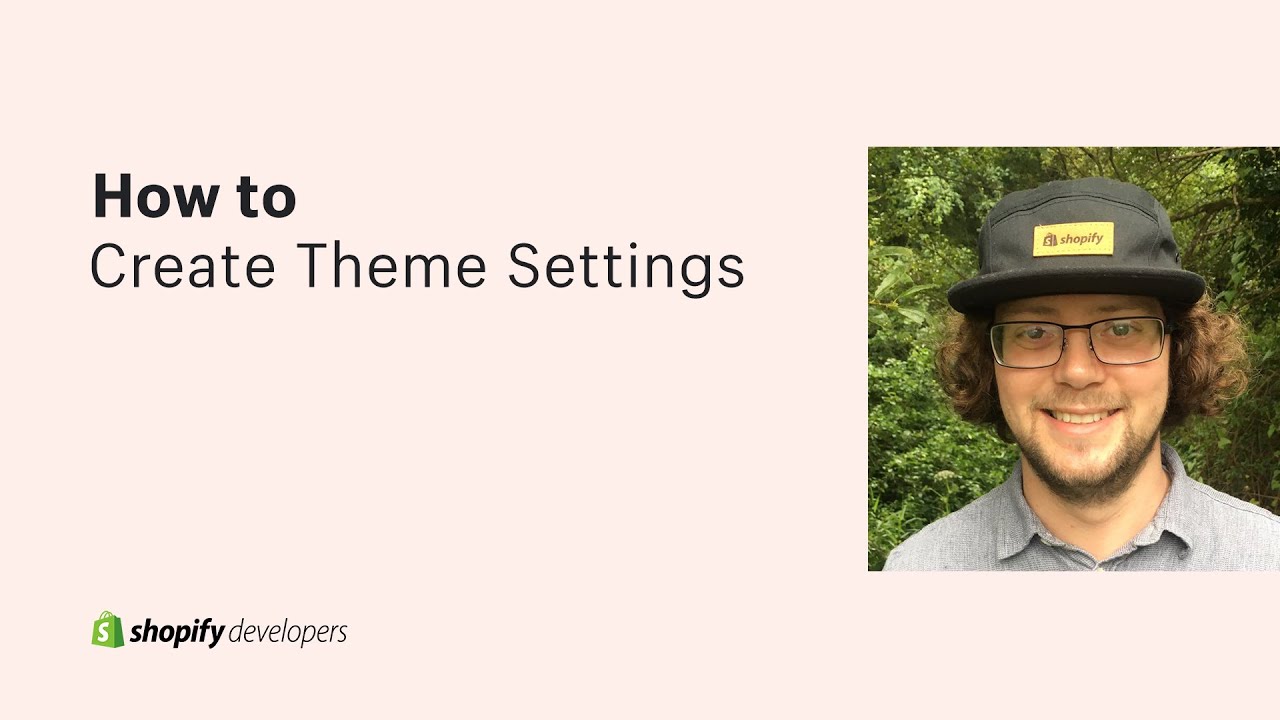 How to
Create Theme Settings

shopify

shopify developers